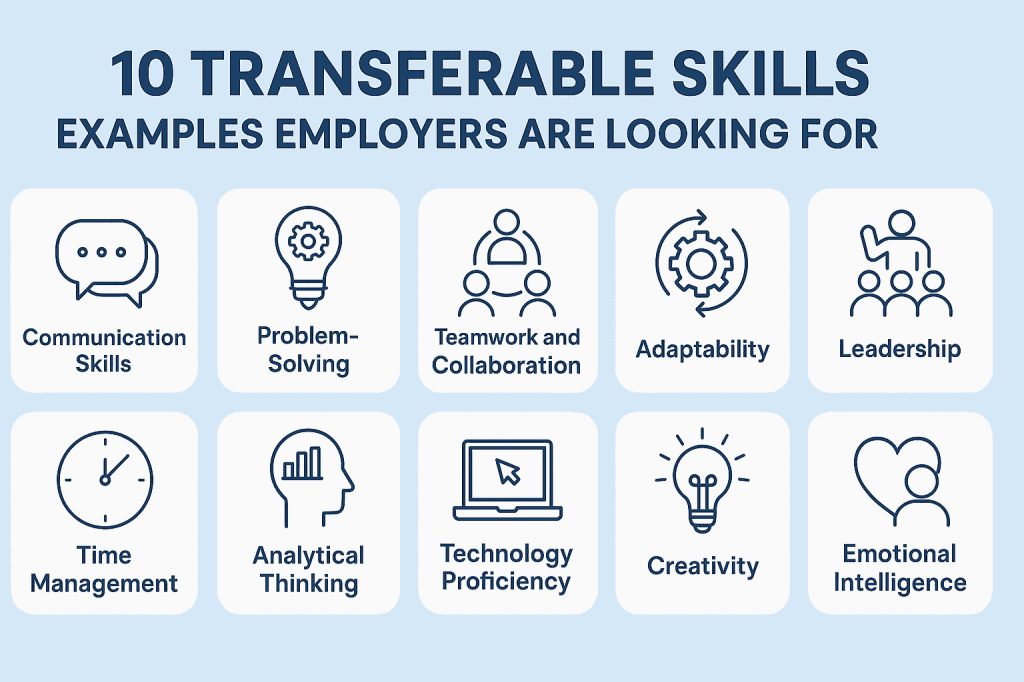 10 TRANSFERABLE SKILLS
EXAMPLES EMPLOYERS ARE LOOKING FOR

Communication Skills

Problem-Solving

Teamwork and Collaboration

Adaptability

Leadership

Time Management

Analytical Thinking

Technology Proficiency

Creativity

Emotional Intelligence